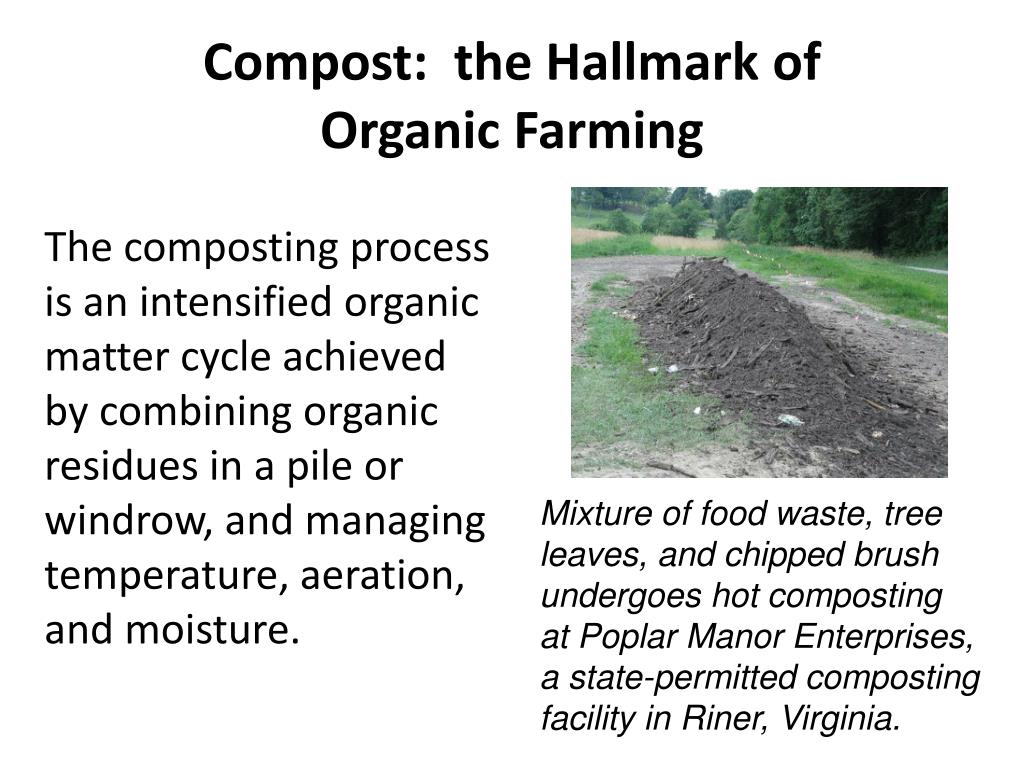 Compost: the Hallmark of Organic Farming

The composting process is an intensified organic matter cycle achieved by combining organic residues in a pile or windrow, and managing temperature, aeration, and moisture.

Mixture of food waste, tree leaves, and chipped brush undergoes hot composting at Poplar Manor Enterprises, a state-permitted composting facility in Riner, Virginia.